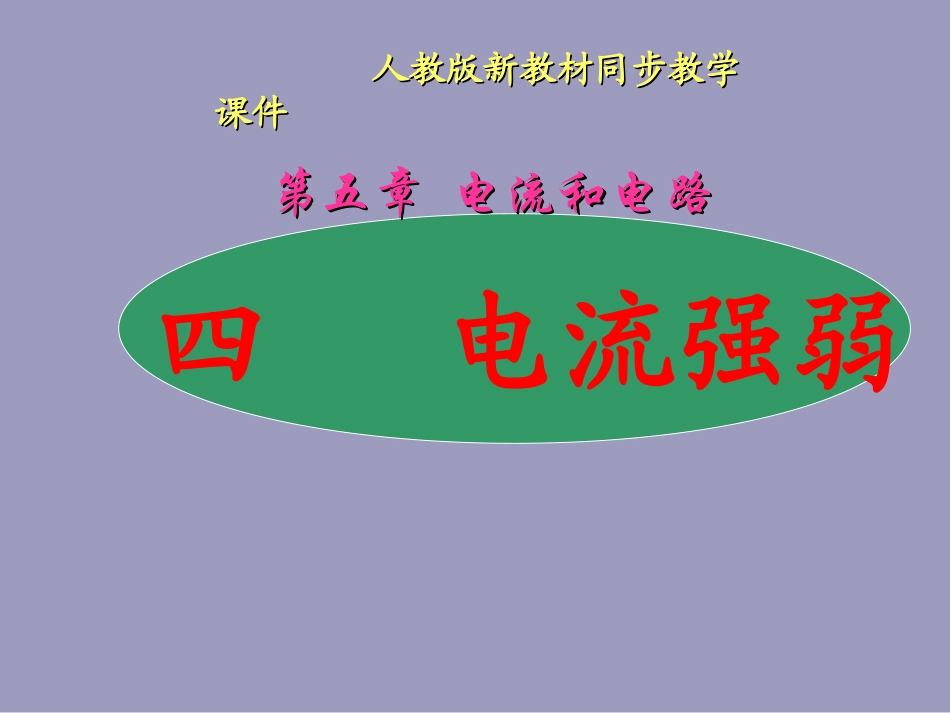 人教版新教材同步教学课件

第五章 电流和电路

四 电流强弱